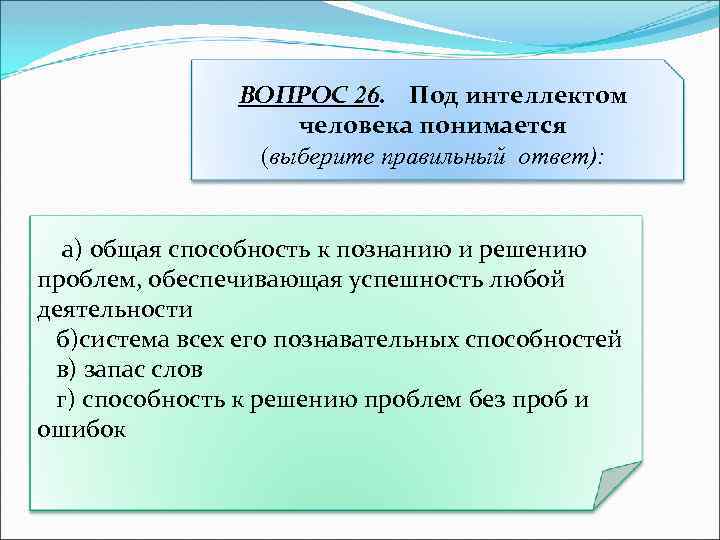 ВОПРОС 26. Под интеллектом человека понимается (выберите правильный ответ):

а) общая способность к познанию и решению проблем, обеспечивающая успешность любой деятельности
б)система всех его познавательных способностей
в) запас слов
г) способность к решению проблем без проб и ошибок